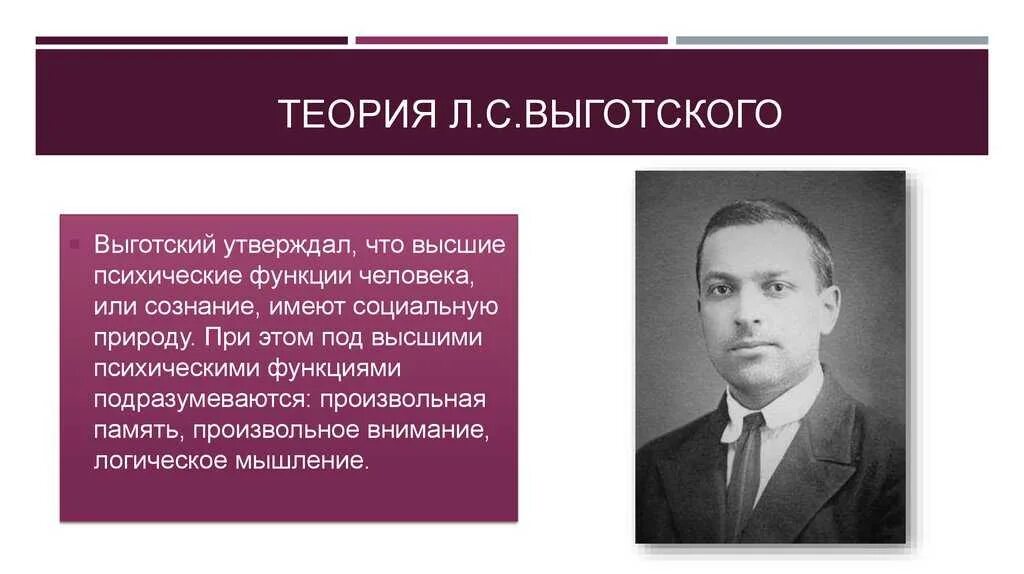 ТЕОРИЯ Л.С.ВЫГОТСКОГО

Выготский утверждал, что высшие психические функции человека, или сознание, имеют социальную природу. При этом под высшими психическими функциями подразумеваются: произвольная память, произвольное внимание, логическое мышление.